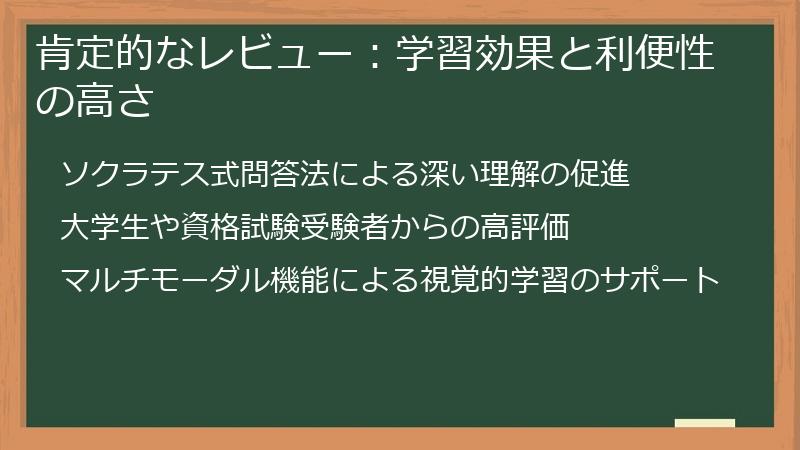 肯定的なレビュー：学習効果と利便性の高さ

ソクラテス式問答法による深い理解の促進

大学生や資格試験受験者からの高評価

マルチモーダル機能による視覚的学習のサポート